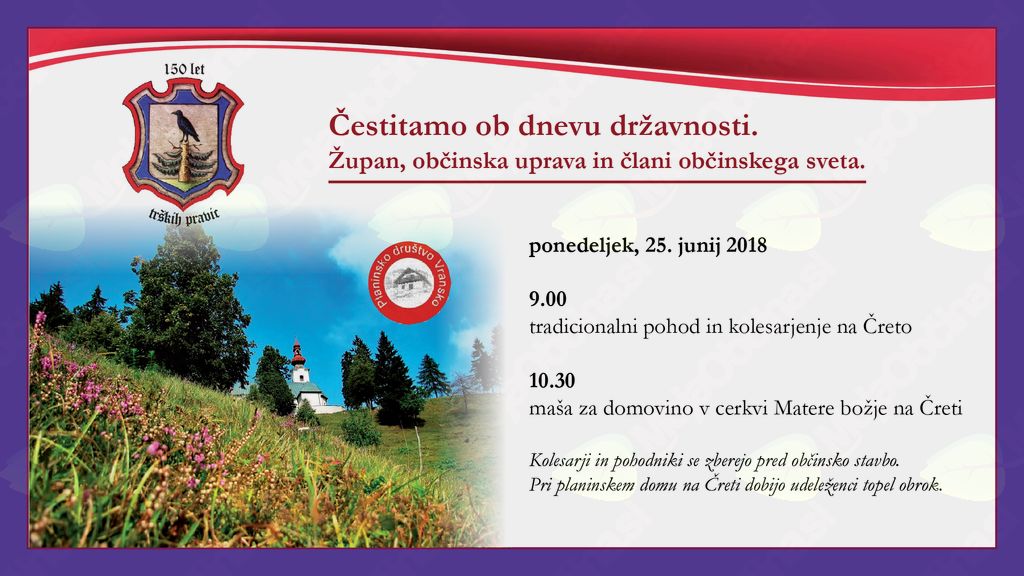 150 let

trških pravic

Čestitamo ob dnevu državnosti.
Župan, občinska uprava in člani občinskega sveta.

Planinsko društvo Vransko

ponedeljek, 25. junij 2018

9.00
tradicionalni pohod in kolesarjenje na Čreto

10.30
maša za domovino v cerkvi Matere božje na Čreti

Kolesarji in pohodniki se zberejo pred občinsko stavbo.
Pri planinskem domu na Čreti dobijo udeleženci topel obrok.